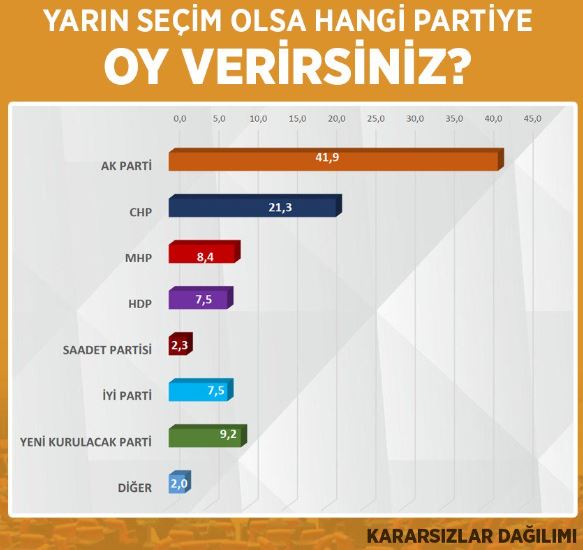 YARIN SEÇİM OLSA HANGİ PARTİYE
OY VERİRSİNİZ?

0,0 5,0 10,0 15,0 20,0 25,0 30,0 35,0 40,0 45,0

AK PARTİ 41,9
CHP 21,3
MHP 8,4
HDP 7,5
SAADET PARTİSİ 2,3
İYİ PARTİ 7,5
YENİ KURULACAK PARTİ 9,2
DİĞER 2,0

KARARSIZLAR DAĞILIMI